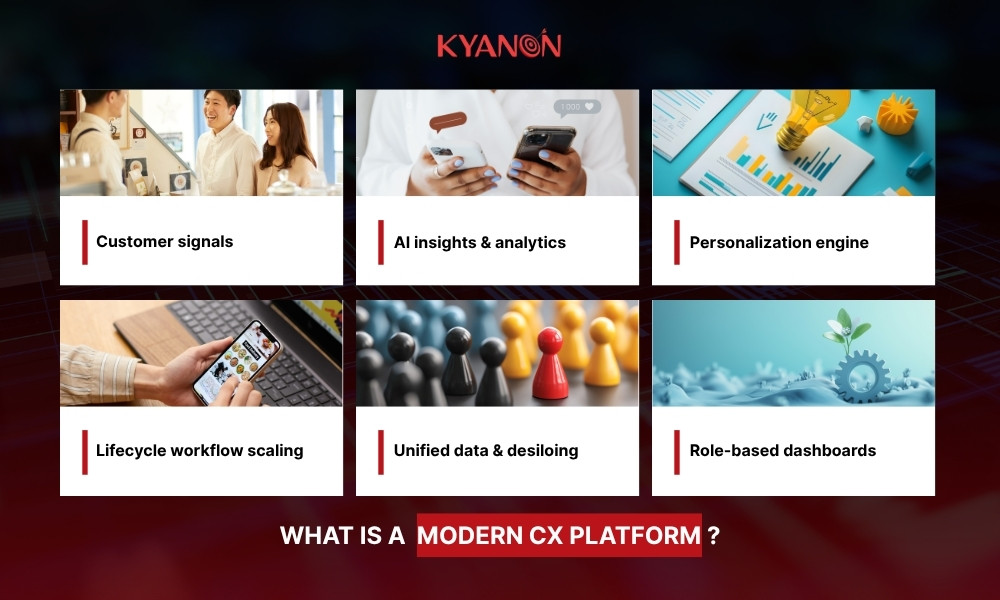 KYANON

1000

Customer signals

AI insights & analytics

Personalization engine

Lifecycle workflow scaling

Unified data & desiloing

Role-based dashboards

WHAT IS A MODERN CX PLATFORM ?